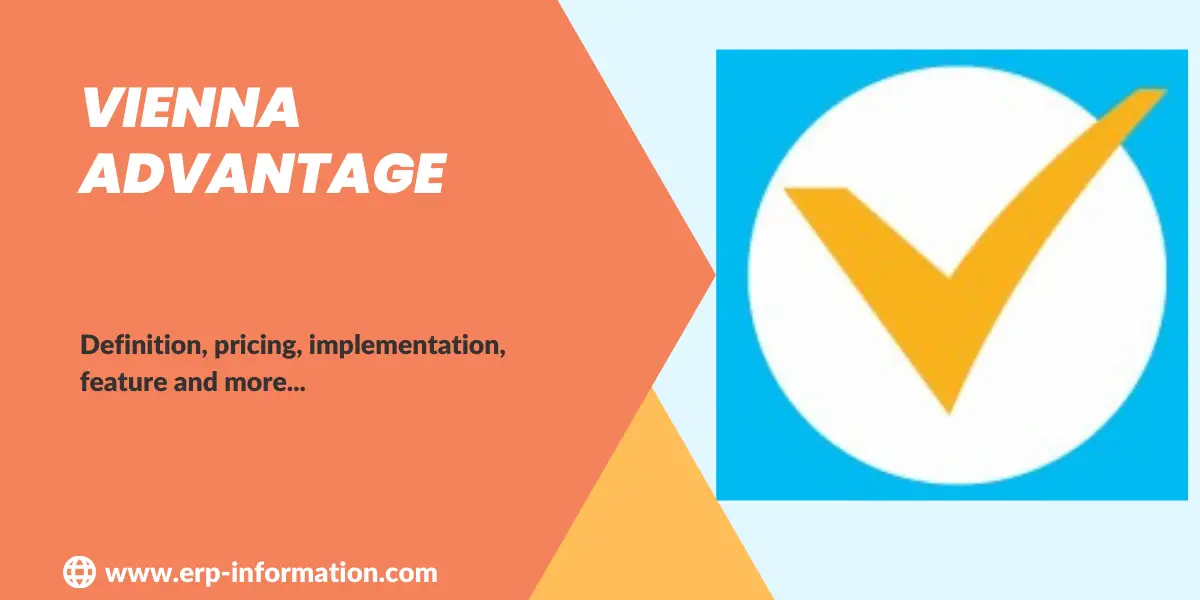 VIENNA ADVANTAGE

Definition, pricing, implementation, feature and more...

www.erp-information.com